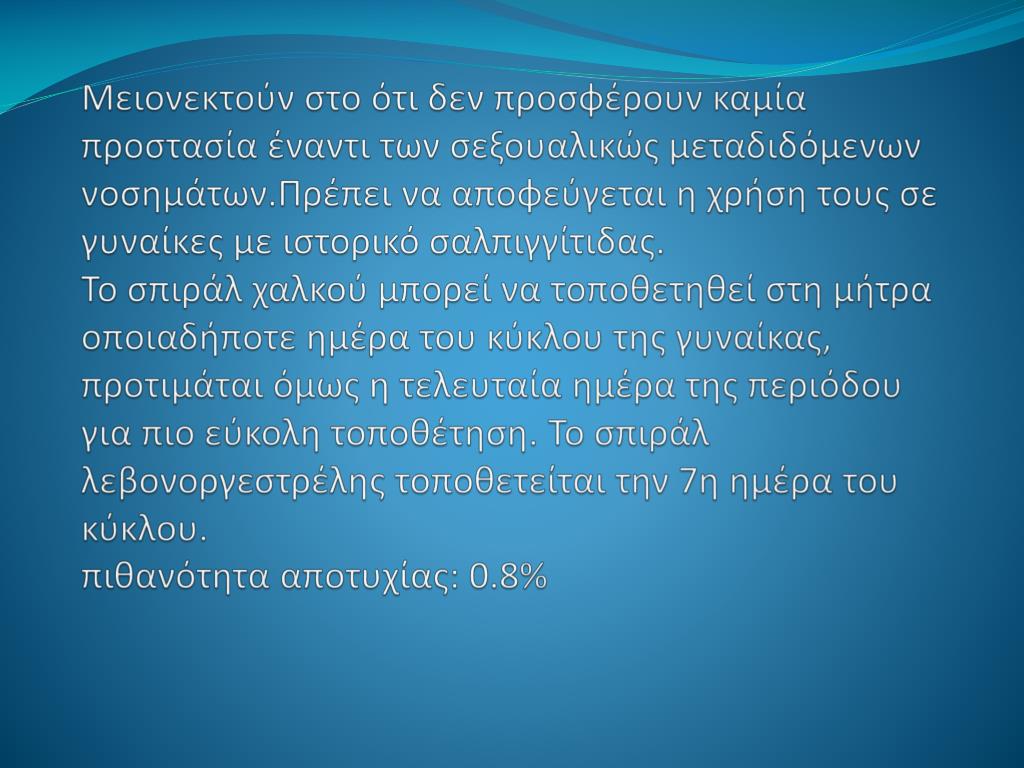 Μειονεκτούν στο ότι δεν προσφέρουν καμία προστασία έναντι των σεξουαλικώς μεταδιδόμενων νοσημάτων.Πρέπει να αποφεύγεται η χρήση τους σε γυναίκες με ιστορικό σαλπιγγίτιδας.
Το σπιράλ χαλκού μπορεί να τοποθετηθεί στη μήτρα οποιαδήποτε ημέρα του κύκλου της γυναίκας, προτιμάται όμως η τελευταία ημέρα της περιόδου για πιο εύκολη τοποθέτηση. Το σπιράλ λεβονοργεστρέλης τοποθετείται την 7η ημέρα του κύκλου.
πιθανότητα αποτυχίας: 0.8%